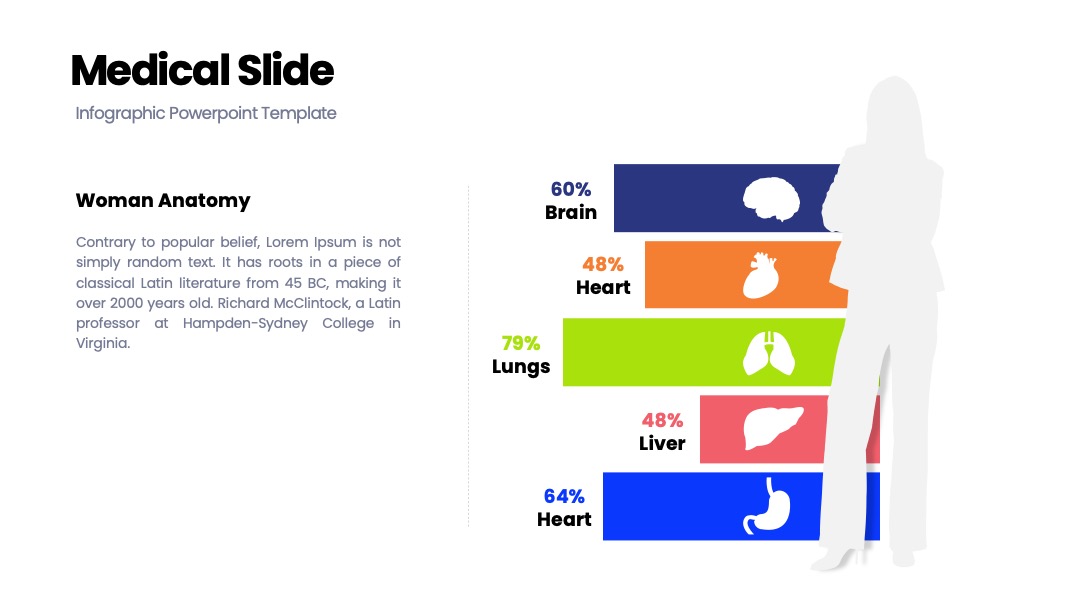 Medical Slide

Infographic Powerpoint Template

Woman Anatomy

Contrary to popular belief, Lorem Ipsum is not simply random text. It has roots in a piece of classical Latin literature from 45 BC, making it over 2000 years old. Richard McClintock, a Latin professor at Hampden-Sydney College in Virginia.

60%
Brain

48%
Heart

79%
Lungs

48%
Liver

64%
Heart